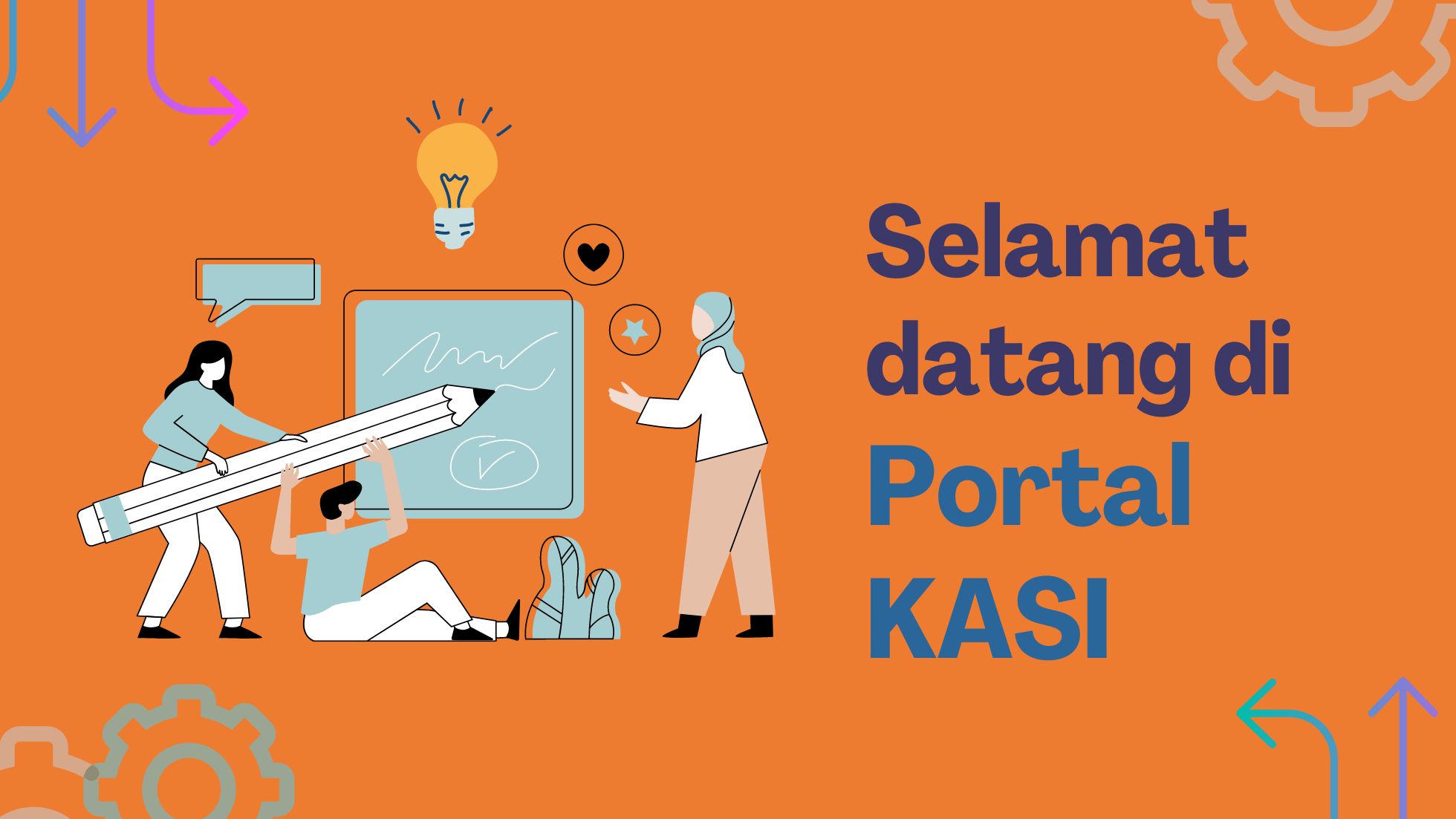 Selamat datang di Portal KASI